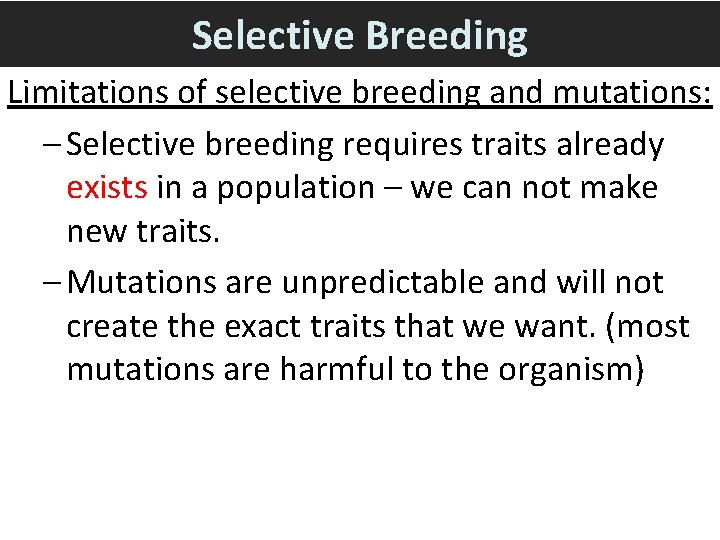 Selective Breeding

Limitations of selective breeding and mutations:

– Selective breeding requires traits already exists in a population – we can not make new traits.

– Mutations are unpredictable and will not create the exact traits that we want. (most mutations are harmful to the organism)